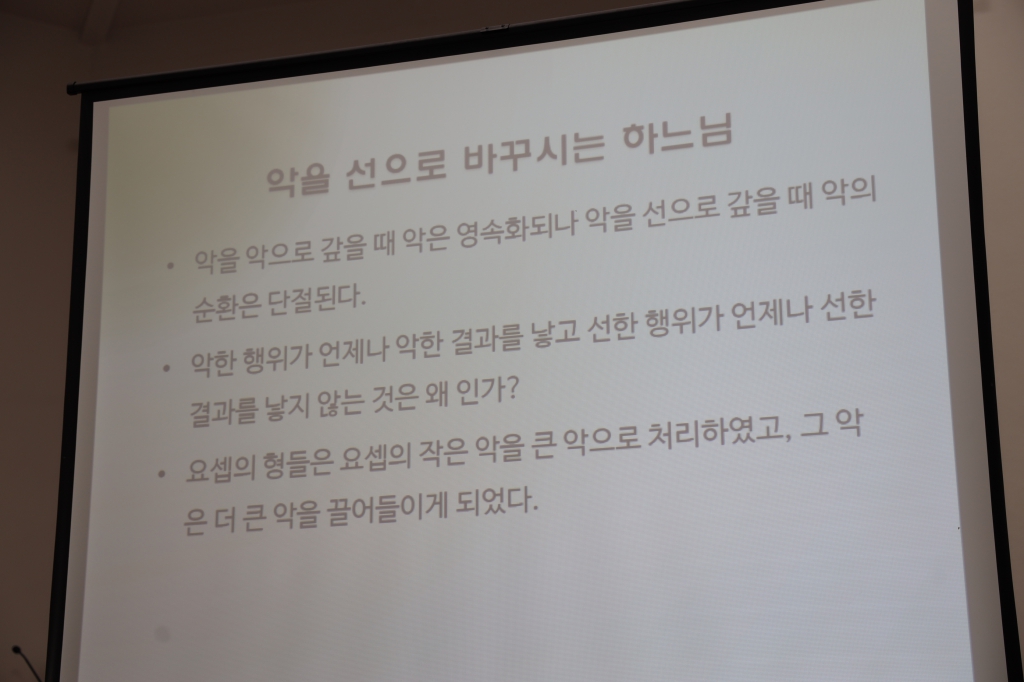 악을 선으로 바꾸시는 하느님

• 악을 악으로 갚을 때 악은 영속화되나 악을 선으로 갚을 때 악의 순환은 단절된다.

• 악한 행위가 언제나 악한 결과를 낳고 선한 행위가 언제나 선한 결과를 낳지 않는 것은 왜 인가?

• 요셉의 형들은 요셉의 작은 악을 큰 악으로 처리하였고, 그 악은 더 큰 악을 끌어들이게 되었다.